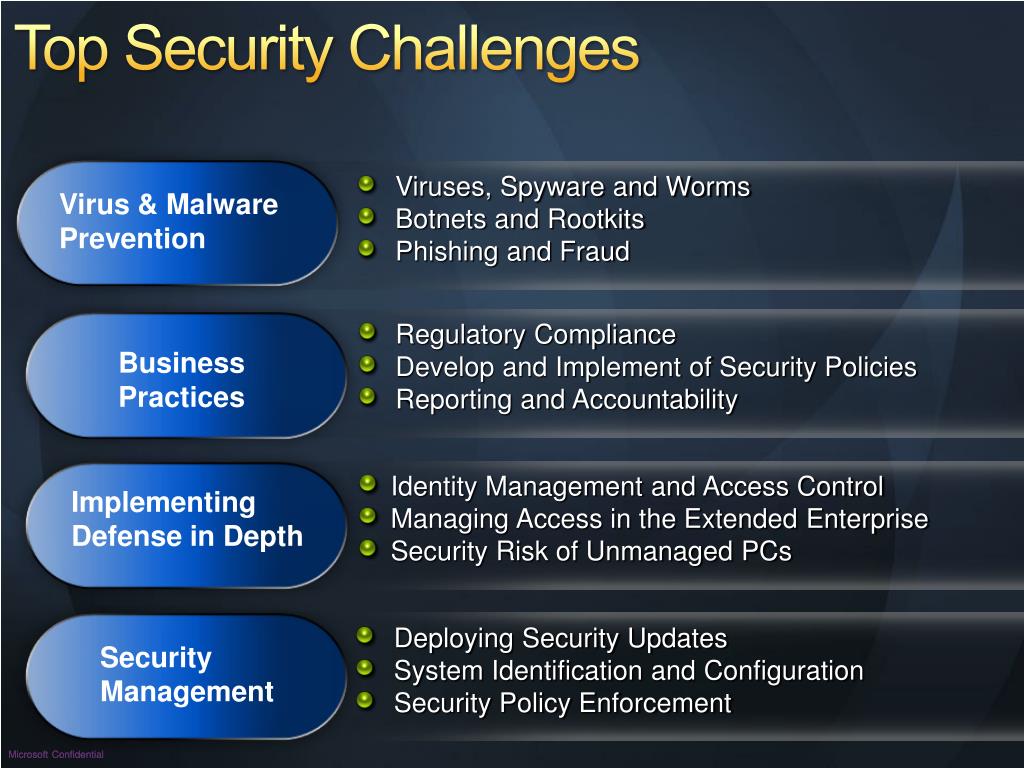 Top Security Challenges

Virus & Malware Prevention

Viruses, Spyware and Worms
Botnets and Rootkits
Phishing and Fraud

Business Practices

Regulatory Compliance
Develop and Implement of Security Policies
Reporting and Accountability

Implementing Defense in Depth

Identity Management and Access Control
Managing Access in the Extended Enterprise
Security Risk of Unmanaged PCs

Security Management

Deploying Security Updates
System Identification and Configuration
Security Policy Enforcement

Microsoft Confidential